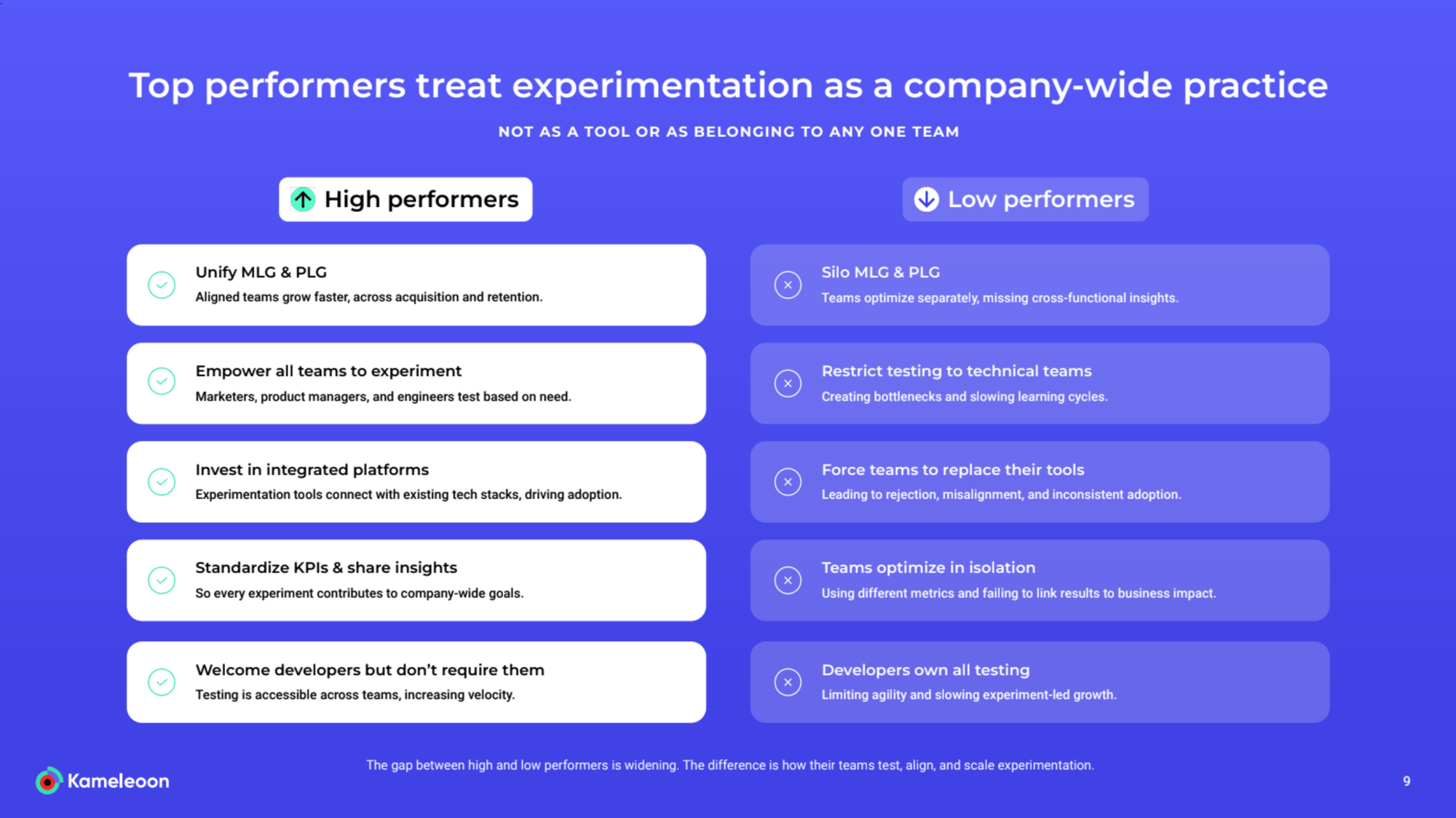 Top performers treat experimentation as a company-wide practice

NOT AS A TOOL OR AS BELONGING TO ANY ONE TEAM

High performers

Unify MLG & PLG
Aligned teams grow faster, across acquisition and retention.

Empower all teams to experiment
Marketers, product managers, and engineers test based on need.

Invest in integrated platforms
Experimentation tools connect with existing tech stacks, driving adoption.

Standardize KPIs & share insights
So every experiment contributes to company-wide goals.

Welcome developers but don't require them
Testing is accessible across teams, increasing velocity.

Low performers

Silo MLG & PLG
Teams optimize separately, missing cross-functional insights.

Restrict testing to technical teams
Creating bottlenecks and slowing learning cycles.

Force teams to replace their tools
Leading to rejection, misalignment, and inconsistent adoption.

Teams optimize in isolation
Using different metrics and failing to link results to business impact.

Developers own all testing
Limiting agility and slowing experiment-led growth.

The gap between high and low performers is widening. The difference is how their teams test, align, and scale experimentation.

Kameleoon

9